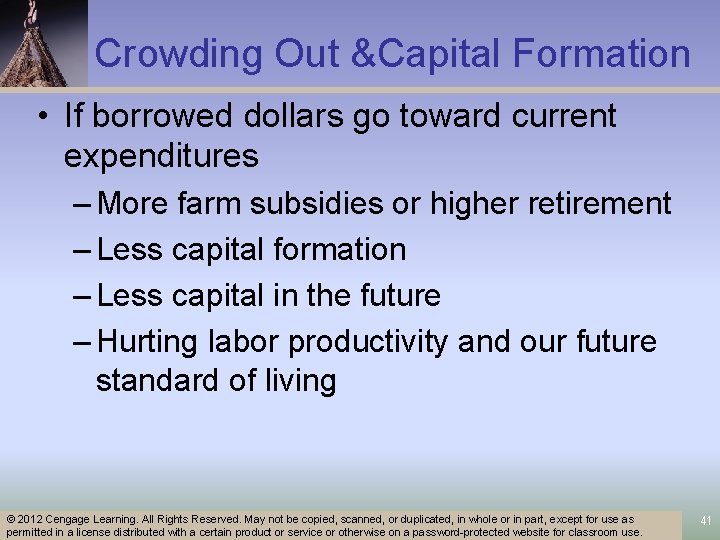 Crowding Out &Capital Formation

• If borrowed dollars go toward current expenditures

– More farm subsidies or higher retirement

– Less capital formation

– Less capital in the future

– Hurting labor productivity and our future standard of living

© 2012 Cengage Learning. All Rights Reserved. May not be copied, scanned, or duplicated, in whole or in part, except for use as permitted in a license distributed with a certain product or service or otherwise on a password-protected website for classroom use.

41